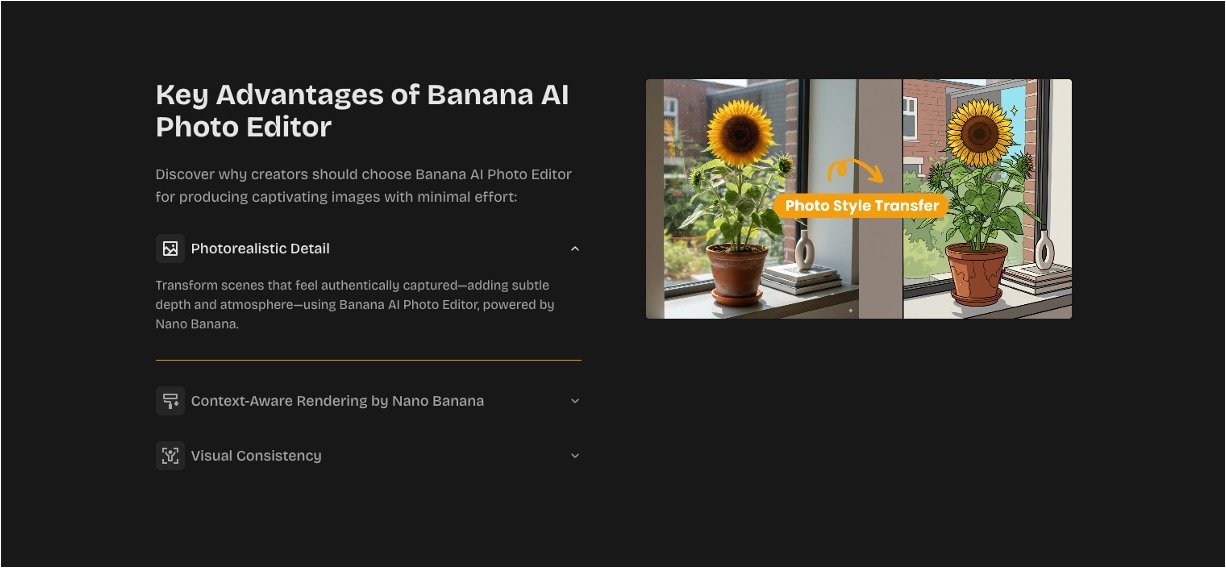 Key Advantages of Banana AI Photo Editor

Discover why creators should choose Banana AI Photo Editor for producing captivating images with minimal effort:

Photorealistic Detail

Transform scenes that feel authentically captured—adding subtle depth and atmosphere—using Banana AI Photo Editor, powered by Nano Banana.

Context-Aware Rendering by Nano Banana

Visual Consistency

Photo Style Transfer